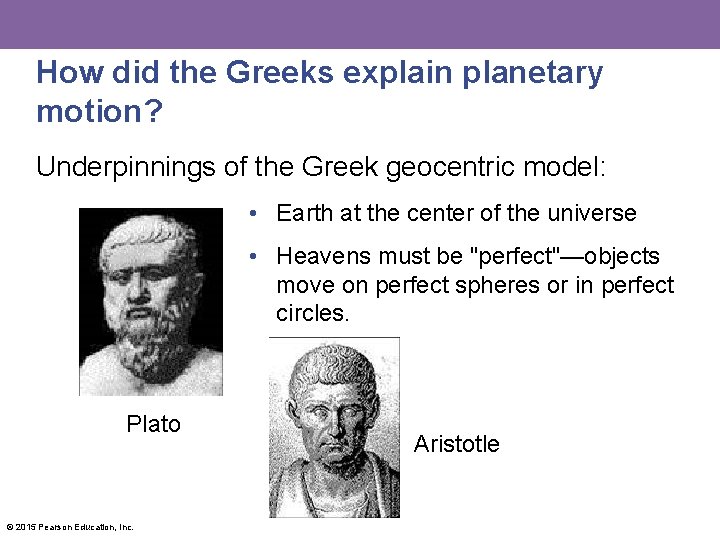 How did the Greeks explain planetary motion?

Underpinnings of the Greek geocentric model:

• Earth at the center of the universe

• Heavens must be "perfect"—objects move on perfect spheres or in perfect circles.

Plato

Aristotle

© 2015 Pearson Education, Inc.